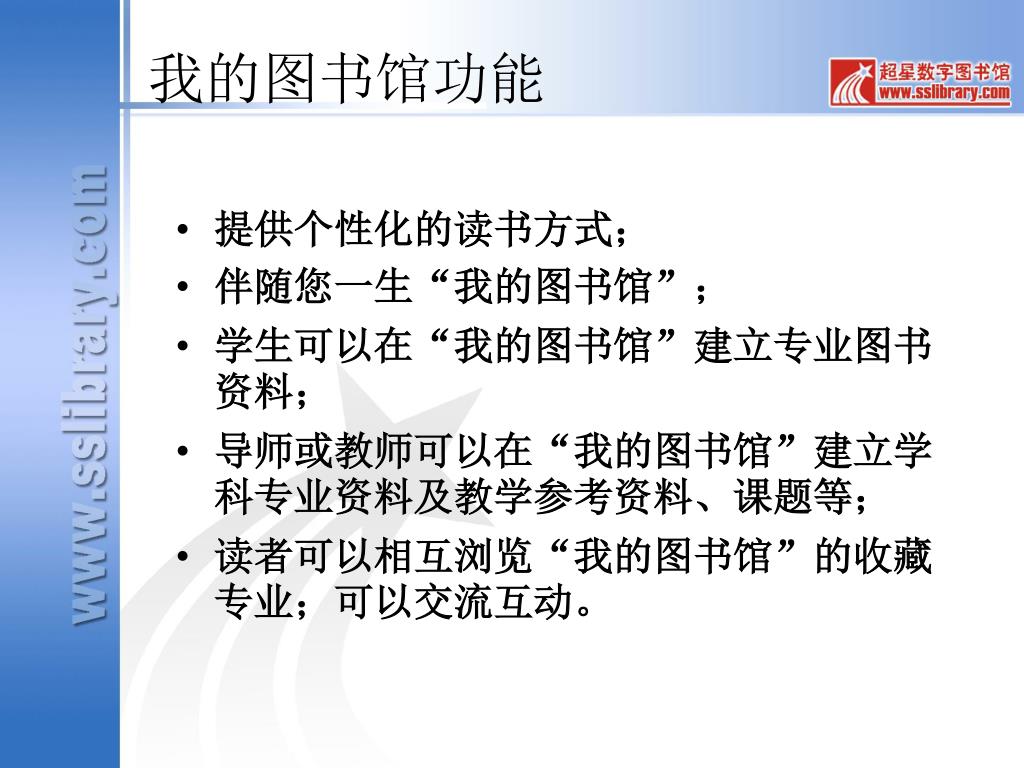 我的图书馆功能

超星数字图书馆
www.sslibrary.com

www.sslibrary.com

• 提供个性化的读书方式；
• 伴随您一生“我的图书馆”；
• 学生可以在“我的图书馆”建立专业图书资料；
• 导师或教师可以在“我的图书馆”建立学科专业资料及教学参考资料、课题等；
• 读者可以相互浏览“我的图书馆”的收藏专业；可以交流互动。